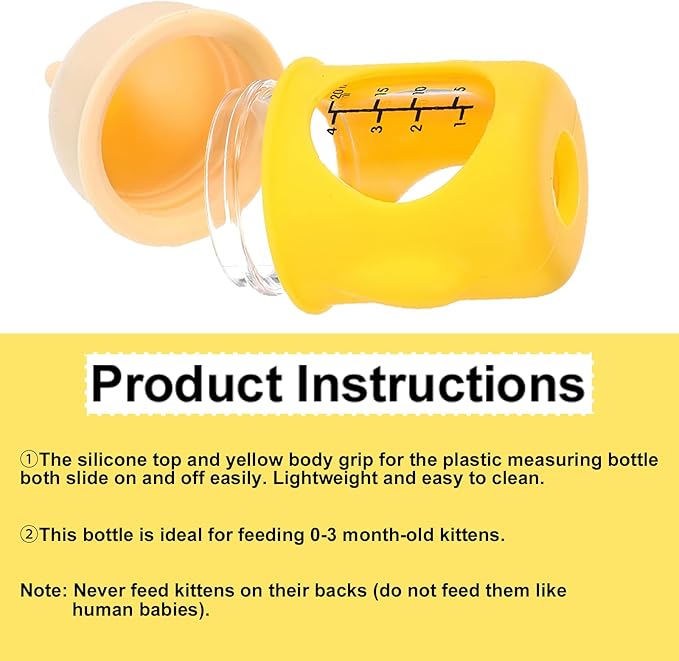 20 ml
15
10
5
4
3
2
1

Product Instructions

①The silicone top and yellow body grip for the plastic measuring bottle both slide on and off easily. Lightweight and easy to clean.

②This bottle is ideal for feeding 0-3 month-old kittens.

Note: Never feed kittens on their backs (do not feed them like human babies).